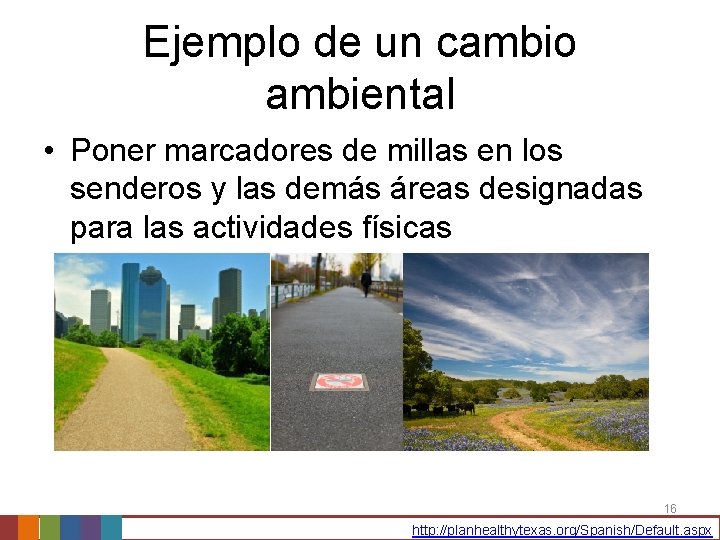 Ejemplo de un cambio ambiental

• Poner marcadores de millas en los senderos y las demás áreas designadas para las actividades físicas

16

http://planhealthytexas.org/Spanish/Default.aspx